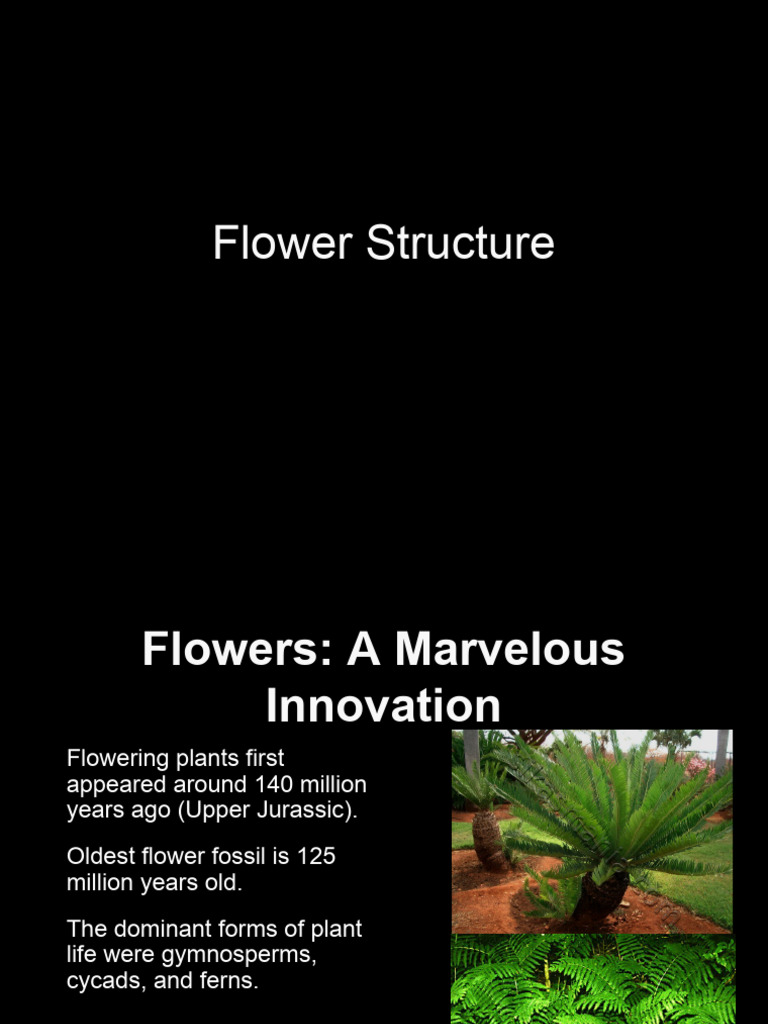 Flower Structure

Flowers: A Marvelous Innovation

Flowering plants first appeared around 140 million years ago (Upper Jurassic).

Oldest flower fossil is 125 million years old.

The dominant forms of plant life were gymnosperms, cycads, and ferns.